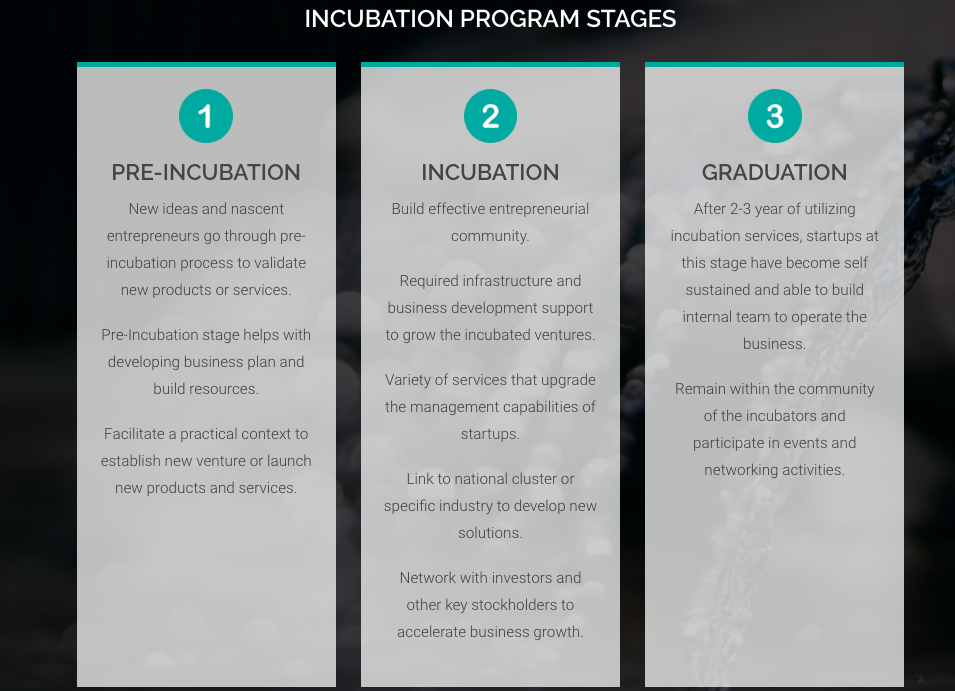 INCUBATION PROGRAM STAGES

1

PRE-INCUBATION

New ideas and nascent entrepreneurs go through pre-incubation process to validate new products or services.

Pre-Incubation stage helps with developing business plan and build resources.

Facilitate a practical context to establish new venture or launch new products and services.

2

INCUBATION

Build effective entrepreneurial community.

Required infrastructure and business development support to grow the incubated ventures.

Variety of services that upgrade the management capabilities of startups.

Link to national cluster or specific industry to develop new solutions.

Network with investors and other key stockholders to accelerate business growth.

3

GRADUATION

After 2-3 year of utilizing incubation services, startups at this stage have become self sustained and able to build internal team to operate the business.

Remain within the community of the incubators and participate in events and networking activities.